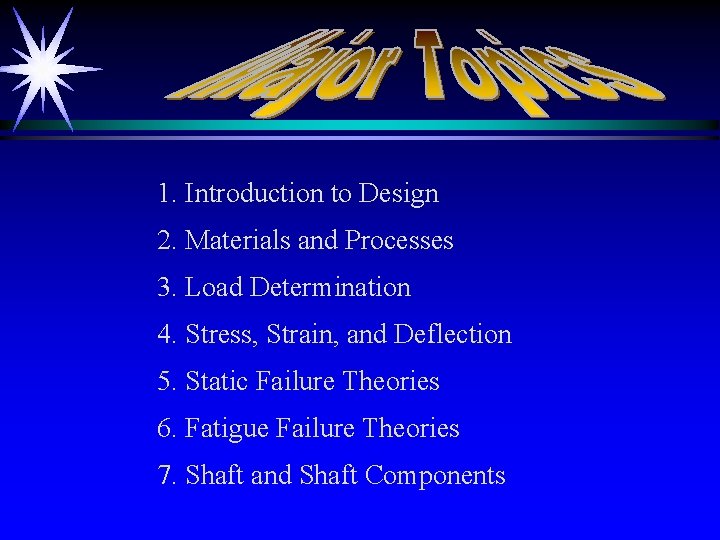 Major Topics

1. Introduction to Design

2. Materials and Processes

3. Load Determination

4. Stress, Strain, and Deflection

5. Static Failure Theories

6. Fatigue Failure Theories

7. Shaft and Shaft Components